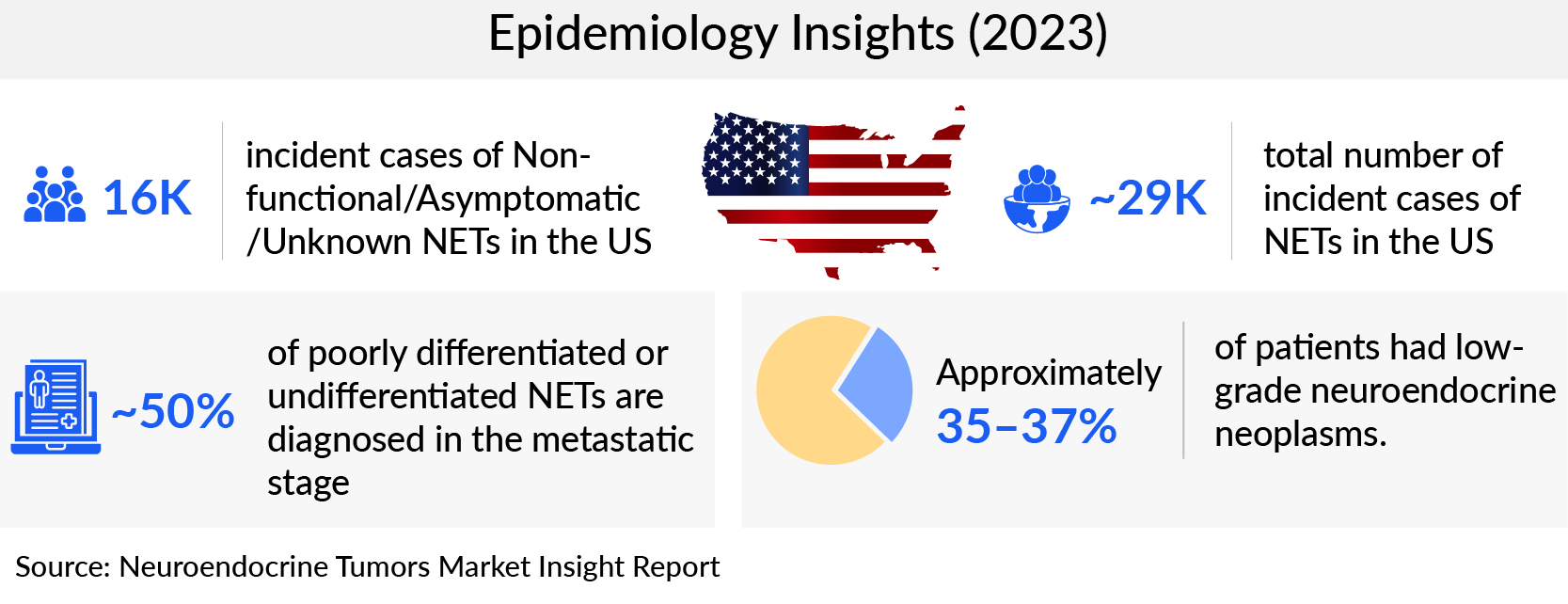 Epidemiology Insights (2023)

16K

incident cases of Non-functional/Asymptomatic /Unknown NETs in the US

~29K

total number of incident cases of NETs in the US

~50%

of poorly differentiated or undifferentiated NETs are diagnosed in the metastatic stage

Approximately 35–37%

of patients had low-grade neuroendocrine neoplasms.

Source: Neuroendocrine Tumors Market Insight Report